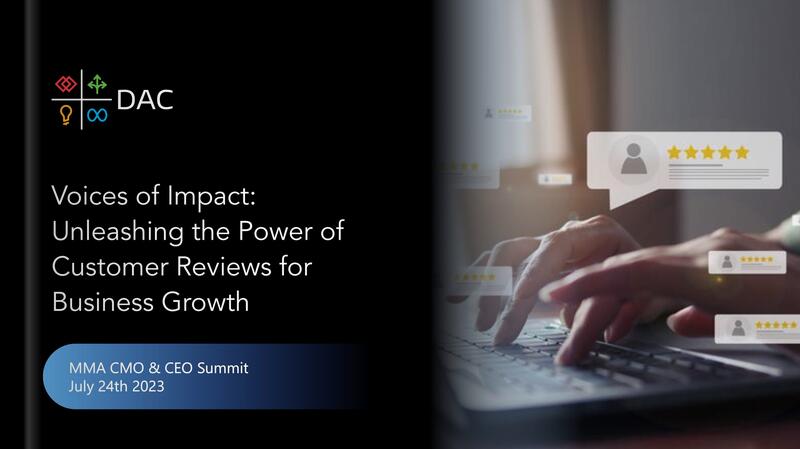 DAC

Voices of Impact: Unleashing the Power of Customer Reviews for Business Growth

MMA CMO & CEO Summit
July 24th 2023